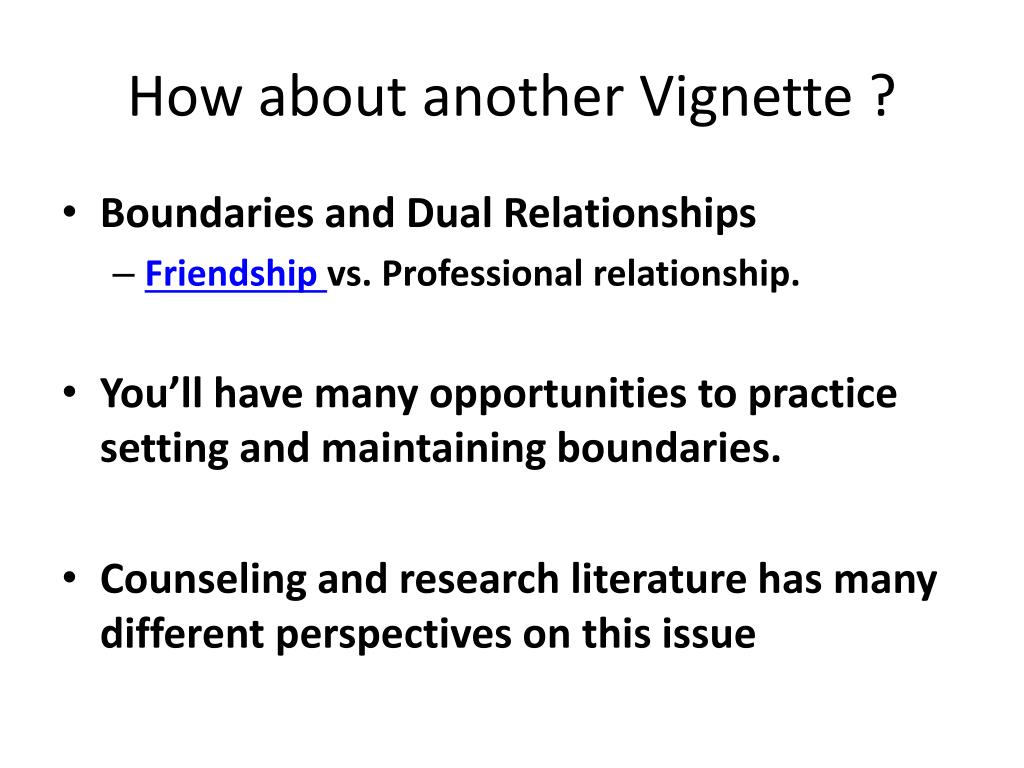 How about another Vignette ?

• Boundaries and Dual Relationships
– Friendship vs. Professional relationship.

• You'll have many opportunities to practice setting and maintaining boundaries.

• Counseling and research literature has many different perspectives on this issue